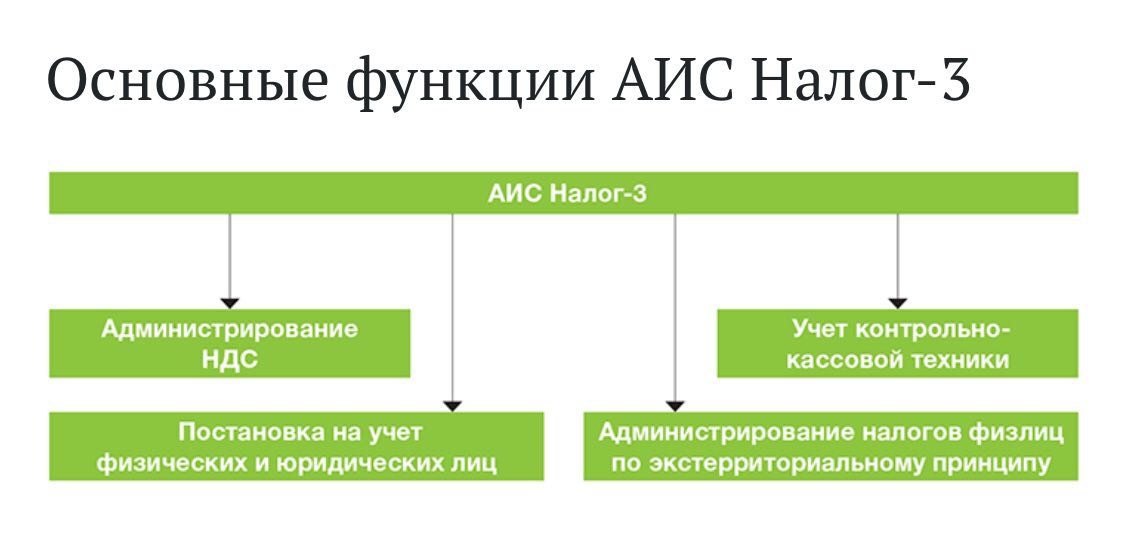 Основные функции АИС Налог-3

АИС Налог-3

Администрирование НДС

Учет контрольно-кассовой техники

Постановка на учет физических и юридических лиц

Администрирование налогов физлиц по экстерриториальному принципу